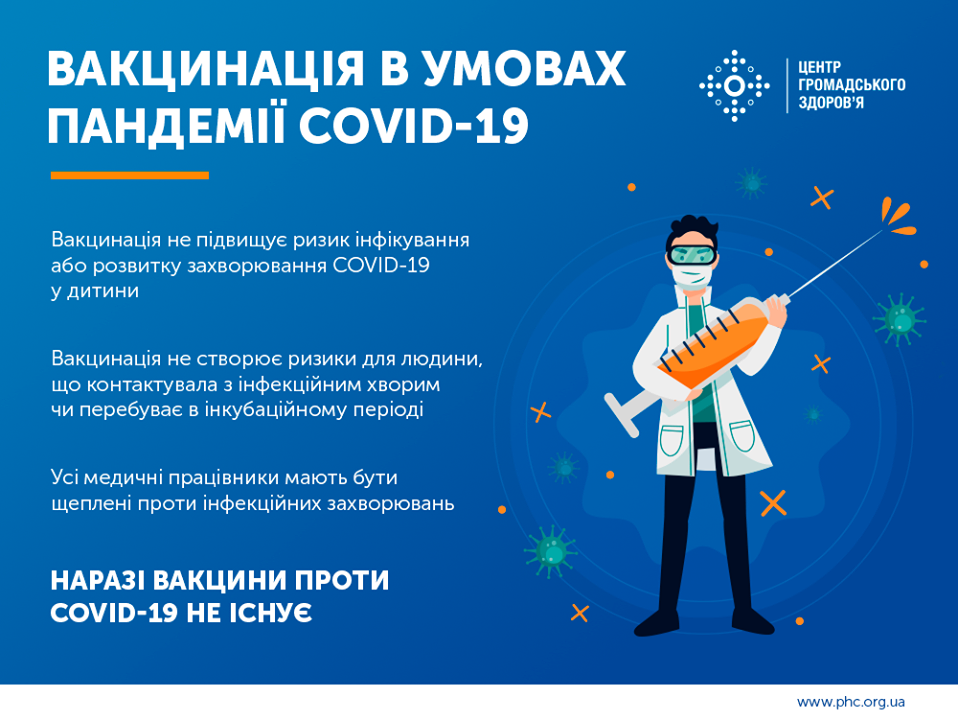 ВАКЦИНАЦІЯ В УМОВАХ ПАНДЕМІЇ COVID-19

ЦЕНТР ГРОМАДСЬКОГО ЗДОРОВ'Я

Вакцинація не підвищує ризик інфікування або розвитку захворювання COVID-19 у дитини

Вакцинація не створює ризики для людини, що контактувала з інфекційним хворим чи перебуває в інкубаційному періоді

Усі медичні працівники мають бути щеплені проти інфекційних захворювань

НАРАЗІ ВАКЦИНИ ПРОТИ COVID-19 НЕ ІСНУЄ

www.phc.org.ua